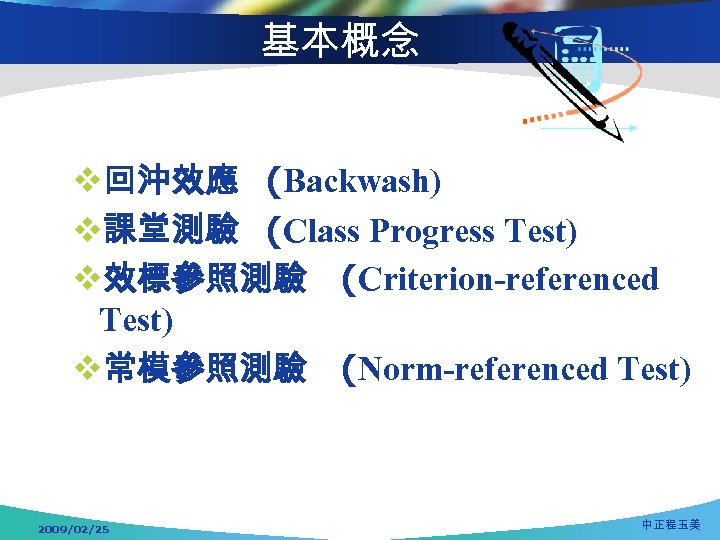 基本概念

❖回沖效應 (Backwash)
❖課堂測驗 (Class Progress Test)
❖效標參照測驗 (Criterion-referenced Test)
❖常模參照測驗 (Norm-referenced Test)

2009/02/25

中正程玉美